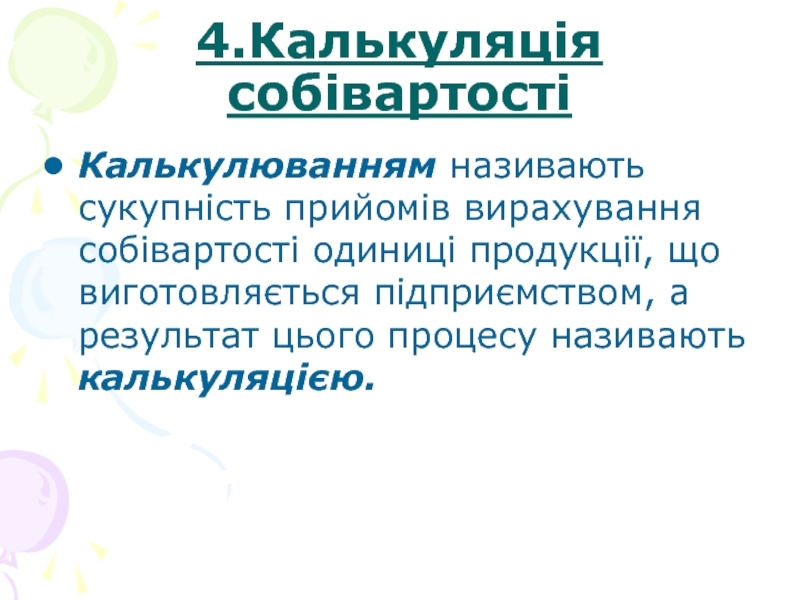 4.Калькуляція собівартості

• Калькулюванням називають сукупність прийомів вирахування собівартості одиниці продукції, що виготовляється підприємством, а результат цього процесу називають калькуляцією.